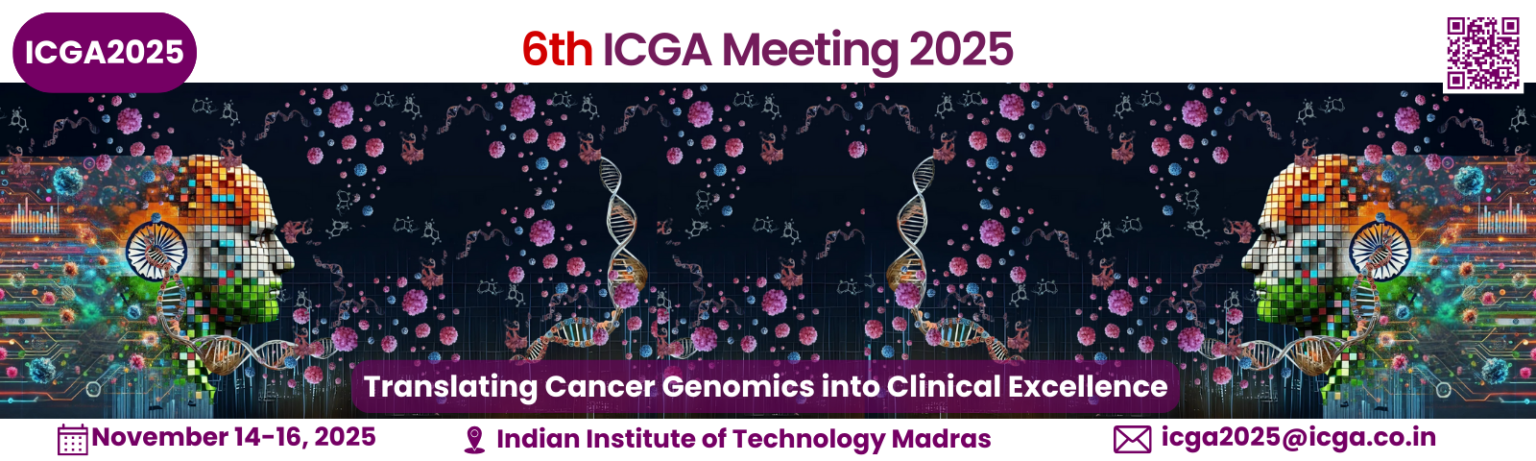 ICGA2025

6th ICGA Meeting 2025

Translating Cancer Genomics into Clinical Excellence

November 14-16, 2025

Indian Institute of Technology Madras

icga2025@icga.co.in